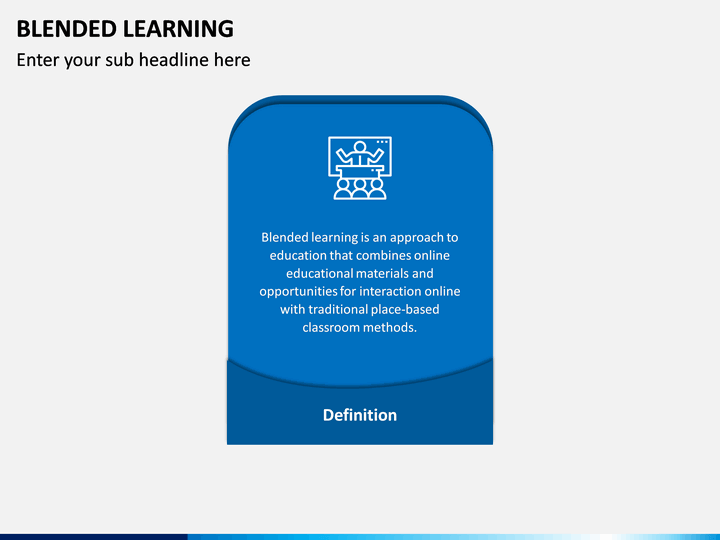 BLENDED LEARNING

Enter your sub headline here

Blended learning is an approach to education that combines online educational materials and opportunities for interaction online with traditional place-based classroom methods.

Definition